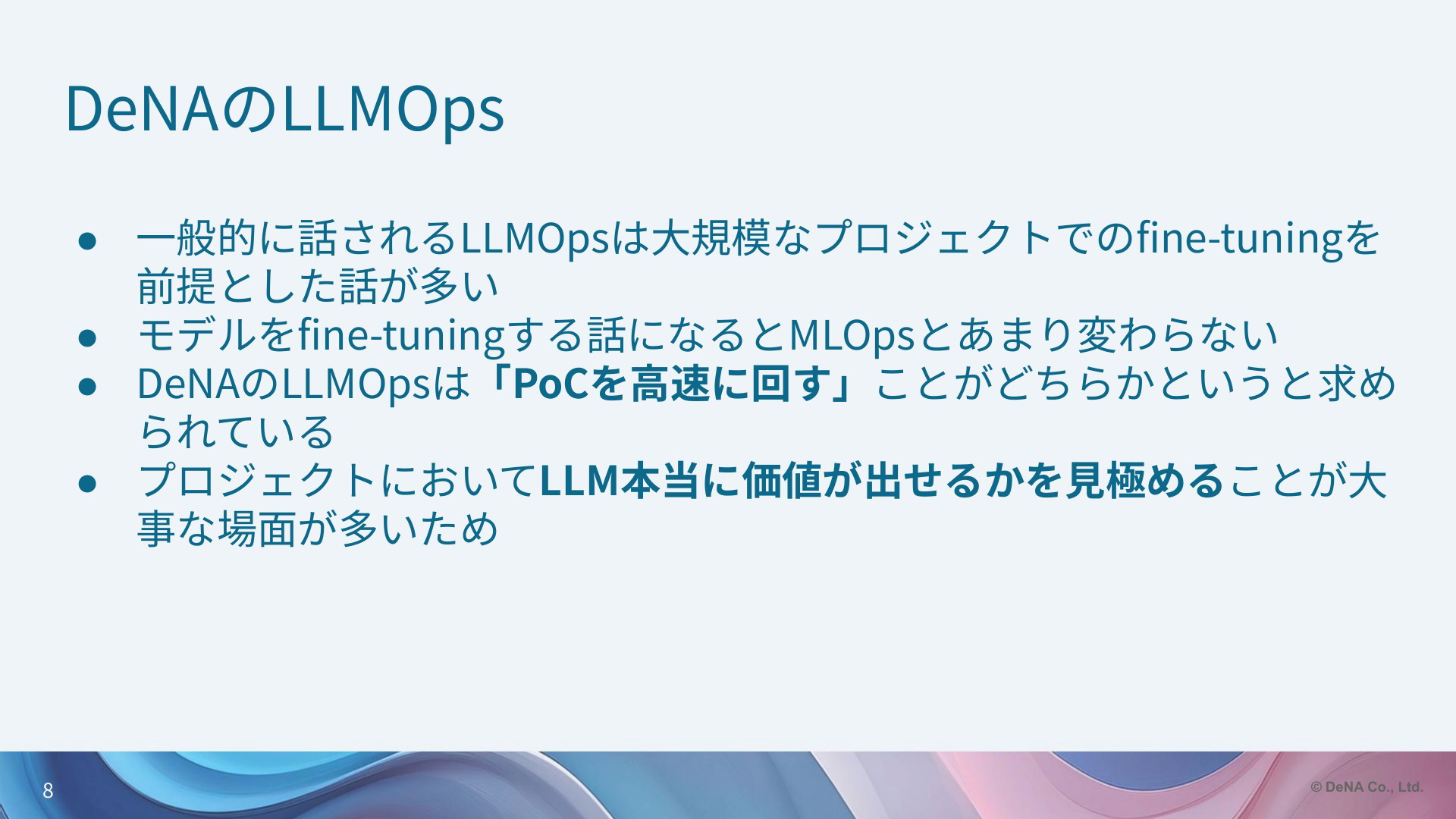 DeNAのLLMOps

● 一般的に話されるLLMOpsは大規模なプロジェクトでのfine-tuningを前提とした話が多い
● モデルをfine-tuningする話になるとMLOpsとあまり変わらない
● DeNAのLLMOpsは「PoCを高速に回す」ことがどちらかというと求められている
● プロジェクトにおいてLLM本当に価値が出せるかを見極めることが大事な場面が多いため

8

© DeNA Co., Ltd.